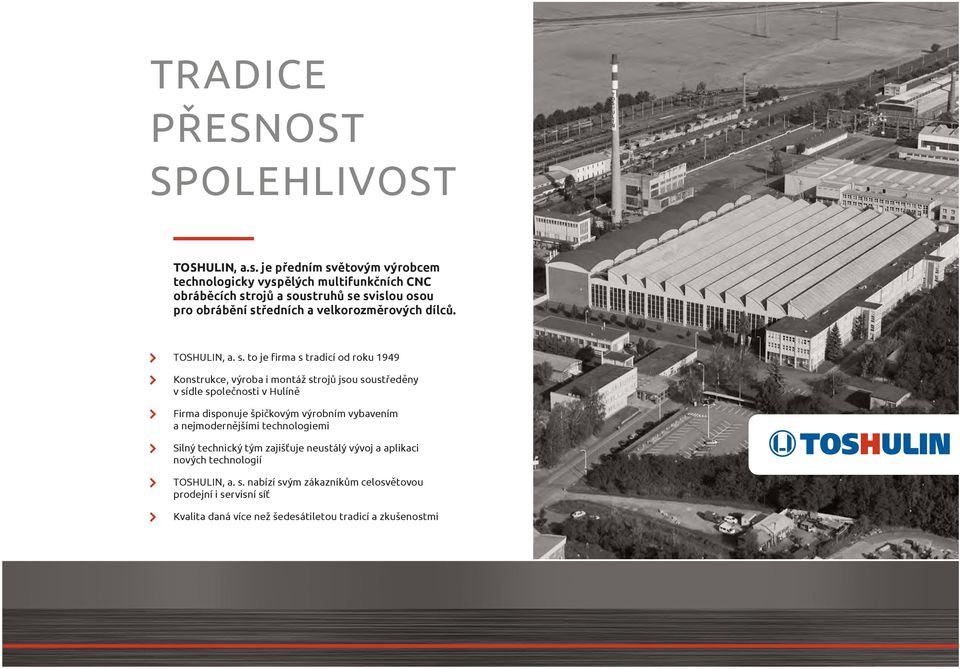 TRADICE
PŘESNOST
SPOLEHLIVOST

TOSHULIN, a.s. je předním světovým výrobcem technologicky vyspělých multifunkčních CNC obráběcích strojů a soustruhů se svislou osou pro obrábění středních a velkorozměrových dílců.

TOSHULIN, a. s. to je firma s tradicí od roku 1949

Konstrukce, výroba i montáž strojů jsou soustředěny v sídle společnosti v Hulíně

Firma disponuje špičkovým výrobním vybavením a nejmodernějšími technologiemi

Silný technický tým zajišťuje neustálý vývoj a aplikaci nových technologií

TOSHULIN, a. s. nabízí svým zákazníkům celosvětovou prodejní i servisní síť

Kvalita daná více než šedesátiletou tradicí a zkušenostmi

TOSHULIN